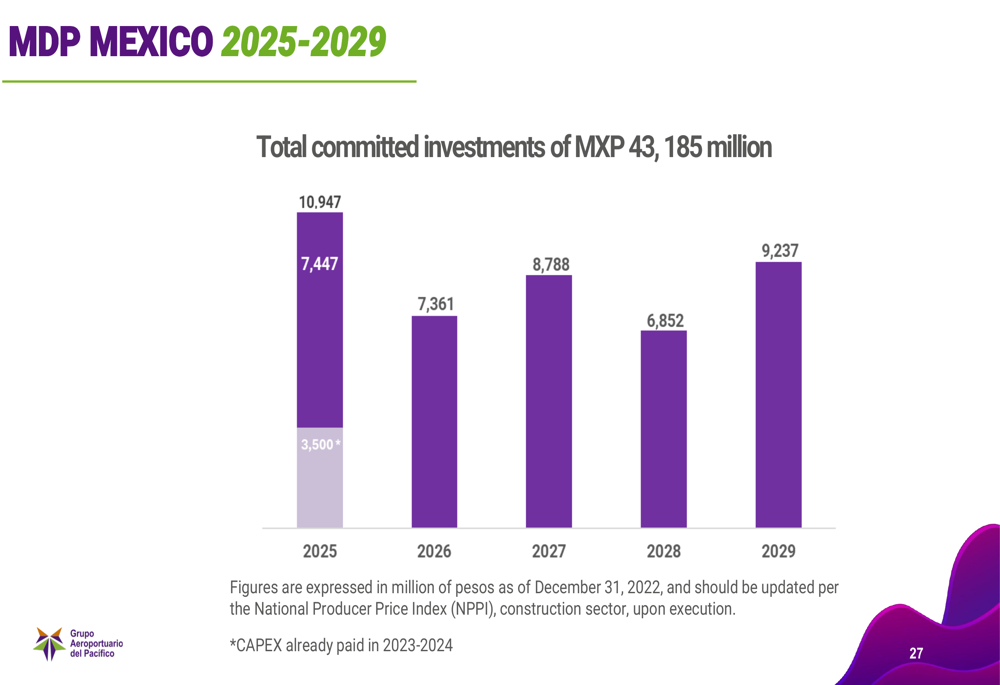 MDP MEXICO 2025-2029

Total committed investments of MXP 43, 185 million

10,947
7,447
3,500 *
7,361
8,788
6,852
9,237

2025
2026
2027
2028
2029

Figures are expressed in million of pesos as of December 31, 2022, and should be updated per the National Producer Price Index (NPPI), construction sector, upon execution.

*CAPEX already paid in 2023-2024

Grupo Aeroportuario del Pacífico

27